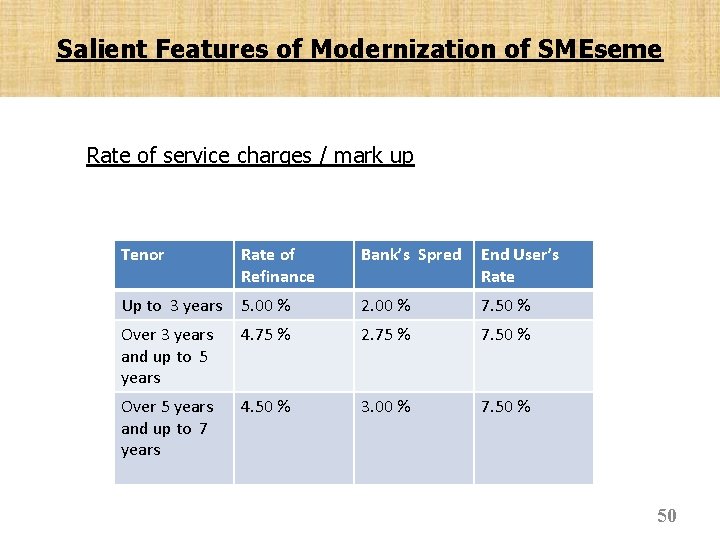 Salient Features of Modernization of SMEseme

Rate of service charges / mark up

| Tenor | Rate of Refinance | Bank's Spred | End User's Rate |
|---|---|---|---|
| Up to 3 years | 5.00 % | 2.00 % | 7.50 % |
| Over 3 years and up to 5 years | 4.75 % | 2.75 % | 7.50 % |
| Over 5 years and up to 7 years | 4.50 % | 3.00 % | 7.50 % |

50